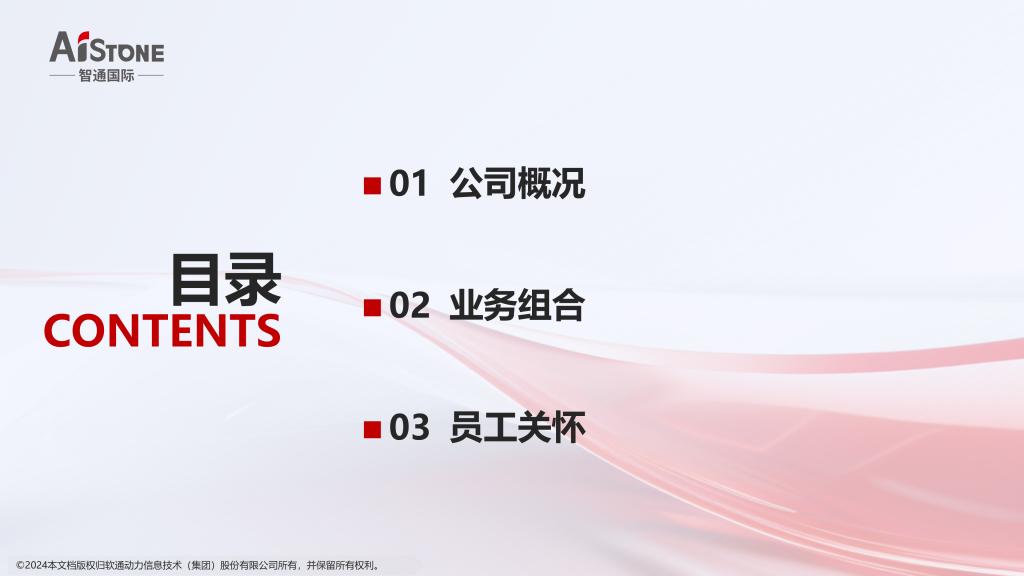 AiSTONE
智通国际

目录
CONTENTS

01 公司概况

02 业务组合

03 员工关怀

©2024本文档版权归软通动力信息技术（集团）股份有限公司所有，并保留所有权利。